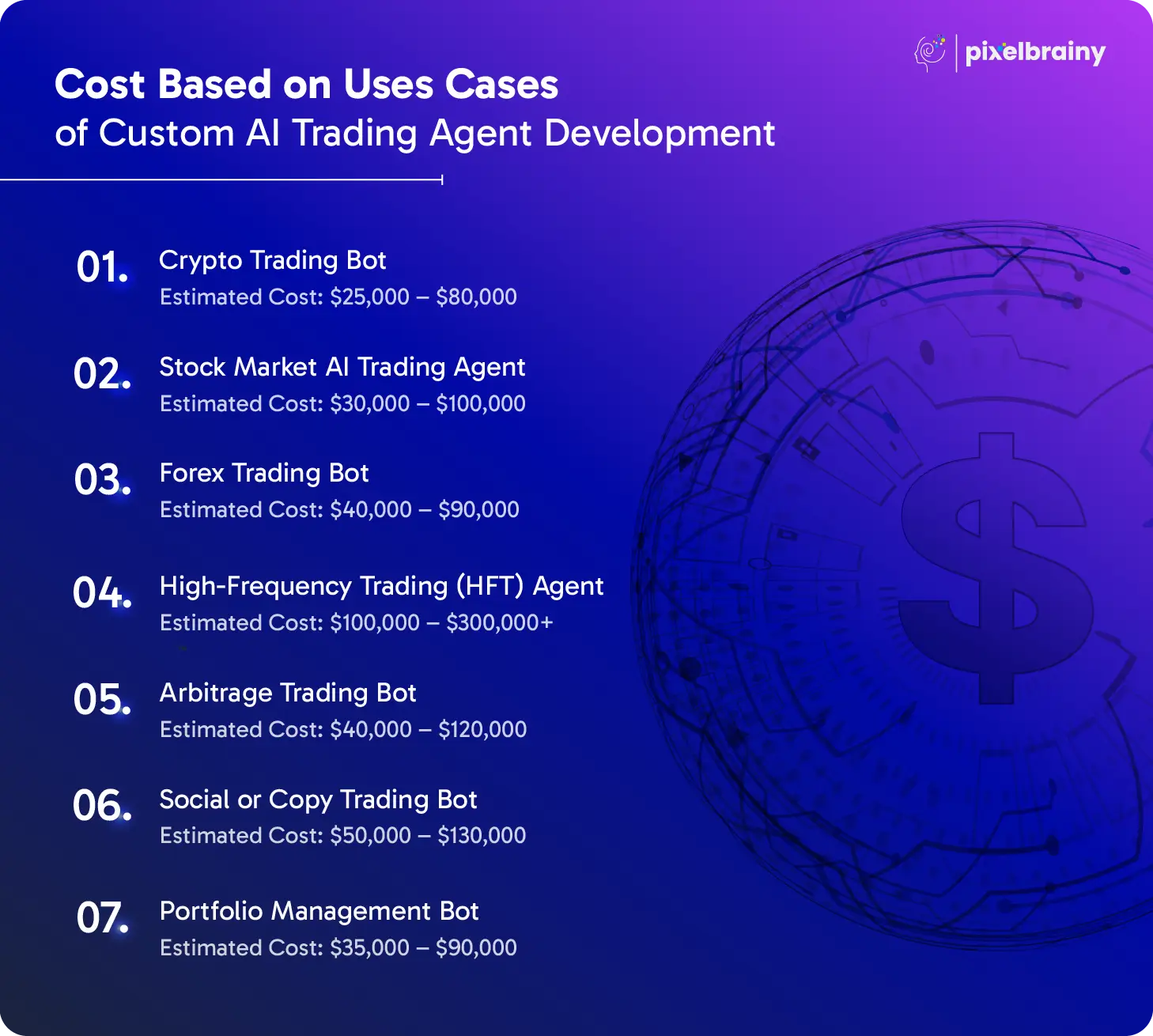 pixelbrainy

Cost Based on Uses Cases
of Custom AI Trading Agent Development

01. Crypto Trading Bot
Estimated Cost: \$25,000 – \$80,000

02. Stock Market AI Trading Agent
Estimated Cost: \$30,000 – \$100,000

03. Forex Trading Bot
Estimated Cost: \$40,000 – \$90,000

04. High-Frequency Trading (HFT) Agent
Estimated Cost: \$100,000 – \$300,000+

05. Arbitrage Trading Bot
Estimated Cost: \$40,000 – \$120,000

06. Social or Copy Trading Bot
Estimated Cost: \$50,000 – \$130,000

07. Portfolio Management Bot
Estimated Cost: \$35,000 – \$90,000